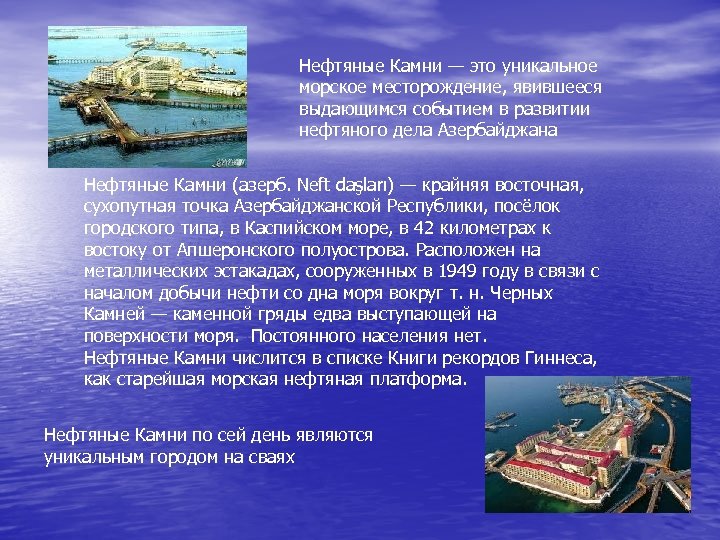 Нефтяные Камни — это уникальное морское месторождение, явившееся выдающимся событием в развитии нефтяного дела Азербайджана

Нефтяные Камни (азерб. Neft daşları) — крайняя восточная, сухопутная точка Азербайджанской Республики, посёлок городского типа, в Каспийском море, в 42 километрах к востоку от Апшеронского полуострова. Расположен на металлических эстакадах, сооруженных в 1949 году в связи с началом добычи нефти со дна моря вокруг т. н. Черных Камней — каменной гряды едва выступающей на поверхности моря. Постоянного населения нет. Нефтяные Камни числится в списке Книги рекордов Гиннеса, как старейшая морская нефтяная платформа.

Нефтяные Камни по сей день являются уникальным городом на сваях